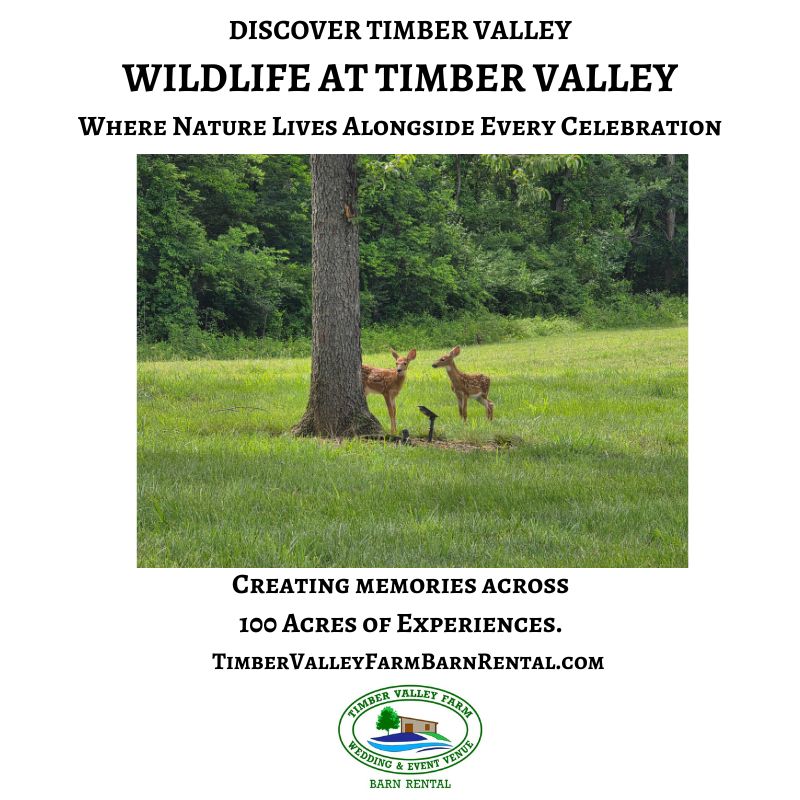 DISCOVER TIMBER VALLEY

WILDLIFE AT TIMBER VALLEY

Where Nature Lives Alongside Every Celebration

Creating memories across

100 Acres of Experiences.

TimberValleyFarmBarnRental.com

TIMBER VALLEY FARM

WEDDING & EVENT VENUE

BARN RENTAL